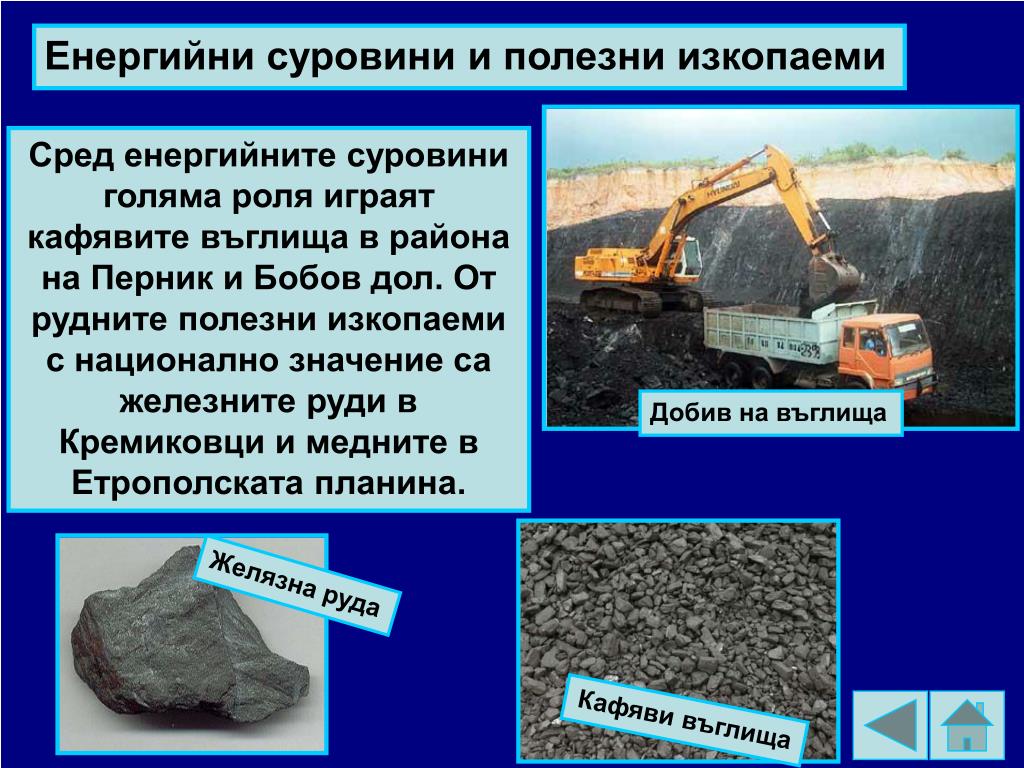 Енергийни суровини и полезни изкопаеми

Сред енергийните суровини голяма роля играят кафявите въглища в района на Перник и Бобов дол. От рудните полезни изкопаеми с национално значение са железните руди в Кремиковци и медните в Етрополската планина.

HYUNDAI

Добив на въглища

Желязна руда

Кафяви въглища